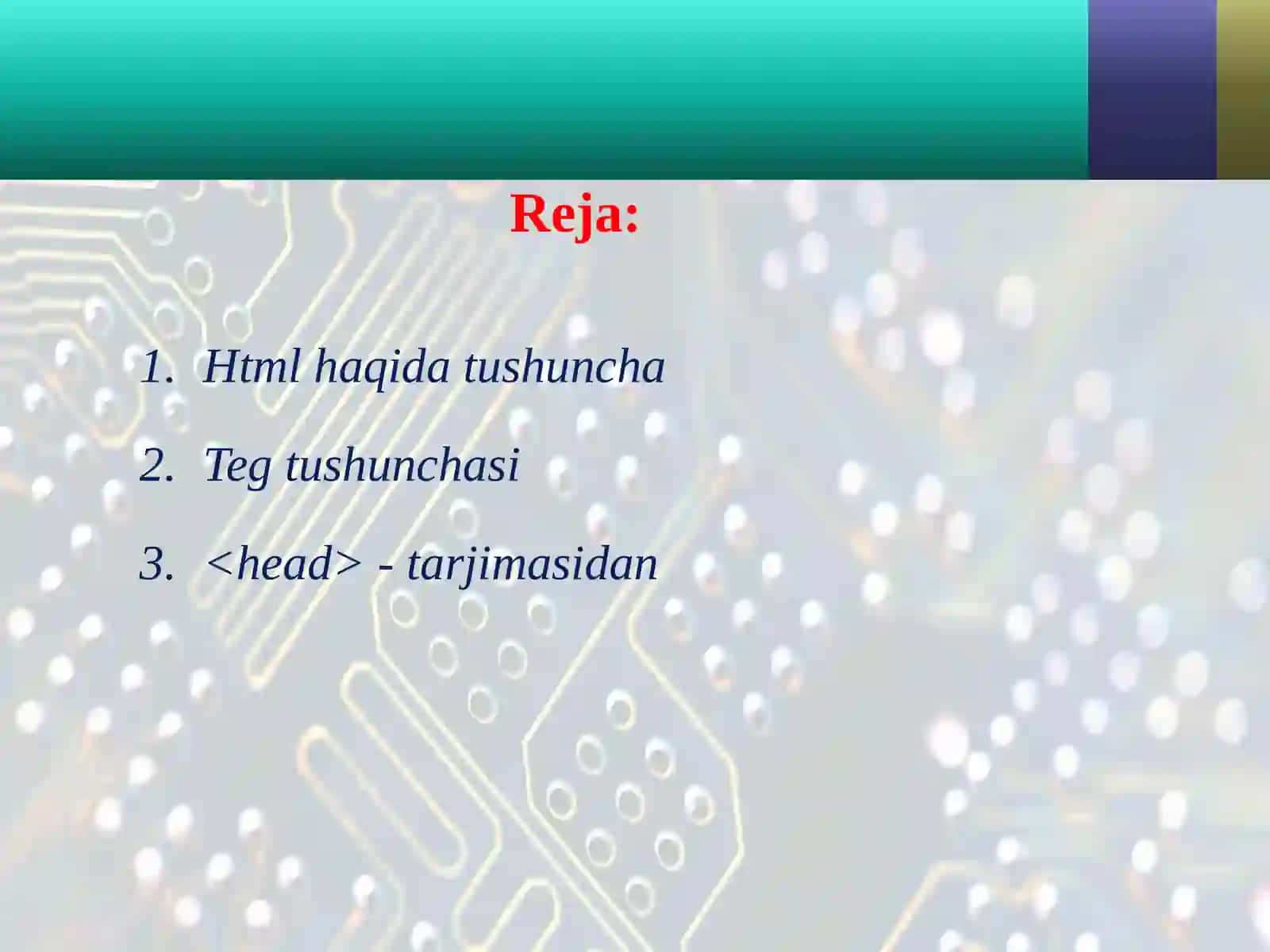 Reja:

1. Html haqida tushuncha
2. Teg tushunchasi
3. <head> - tarjimasidan